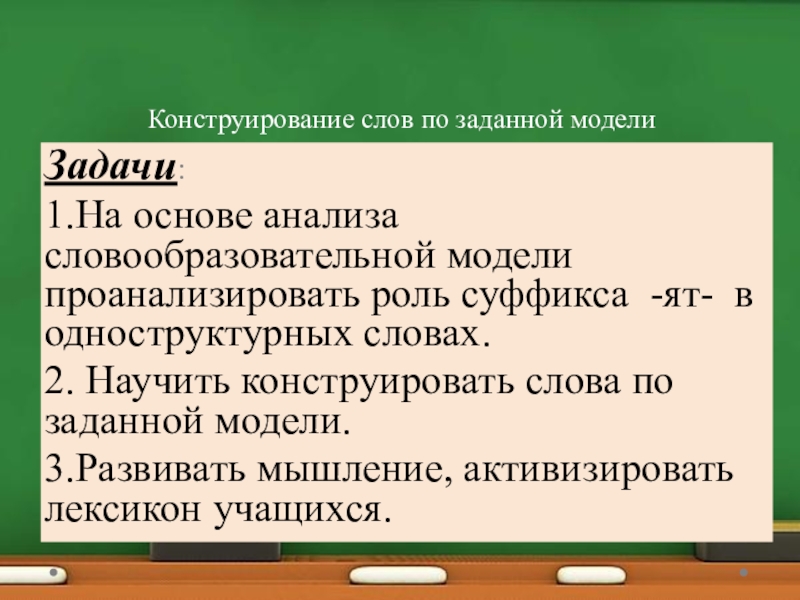 Конструирование слов по заданной модели

Задачи:

1.На основе анализа словообразовательной модели проанализировать роль суффикса -ят- в одноструктурных словах.

2. Научить конструировать слова по заданной модели.

3.Развивать мышление, активизировать лексикон учащихся.